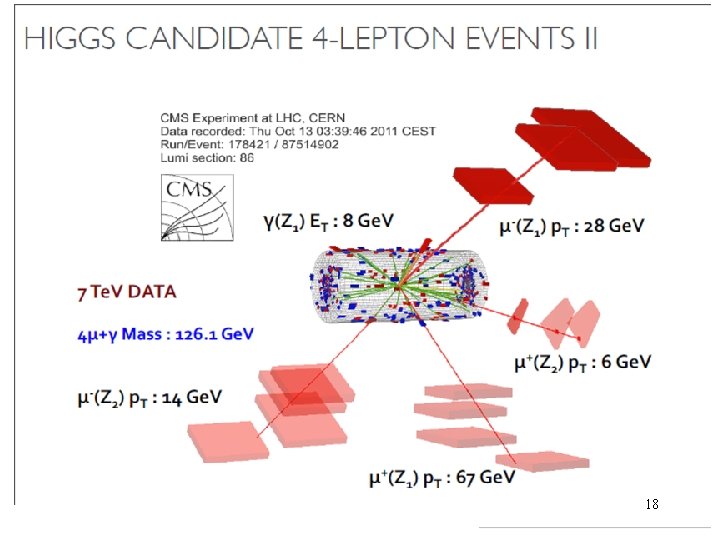 HIGGS CANDIDATE 4-LEPTON EVENTS II

CMS Experiment at LHC, CERN
Data recorded: Thu Oct 13 03:39:46 2011 CEST
Run/Event: 178421 / 87514902
Lumi section: 86

CMS

$\gamma(Z_1)$ $E_T$ : 8 GeV

$\mu^-(Z_1)$ $p_T$ : 28 GeV

7 TeV DATA

$4\mu+\gamma$ Mass : 126.1 GeV

$\mu^+(Z_2)$ $p_T$ : 6 GeV

$\mu^-(Z_2)$ $p_T$ : 14 GeV

$\mu^+(Z_1)$ $p_T$ : 67 GeV

18